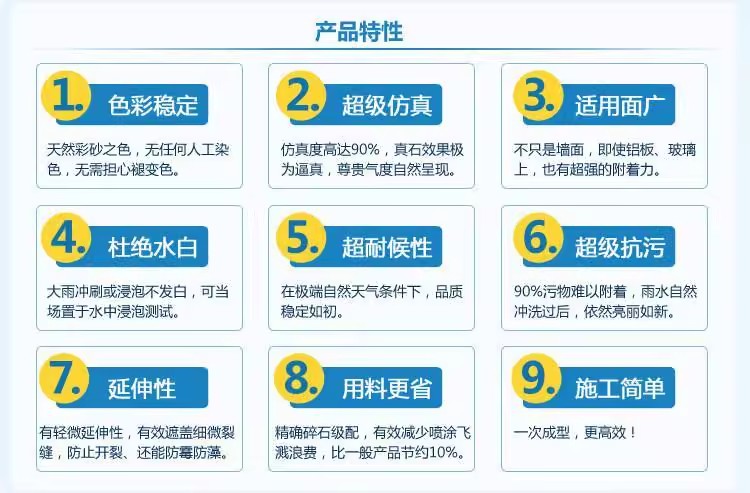 产品特性

1. 色彩稳定

天然彩砂之色，无任何人工染色，无需担心褪变色。

2. 超级仿真

仿真度高达90%，真石效果极为逼真，尊贵气度自然呈现。

3. 适用面广

不只是墙面，即使铝板、玻璃上，也有超强的附着力。

4. 杜绝水白

大雨冲刷或浸泡不发白，可当场置于水中浸泡测试。

5. 超耐候性

在极端自然天气条件下，品质稳定如初。

6. 超级抗污

90%污物难以附着，雨水自然冲洗过后，依然亮丽如新。

7. 延伸性

有轻微延伸性，有效遮盖细微裂缝，防止开裂、还能防霉防藻。

8. 用料更省

精确碎石级配，有效减少喷涂飞溅浪费，比一般产品节约10%。

9. 施工简单

一次成型，更高效！